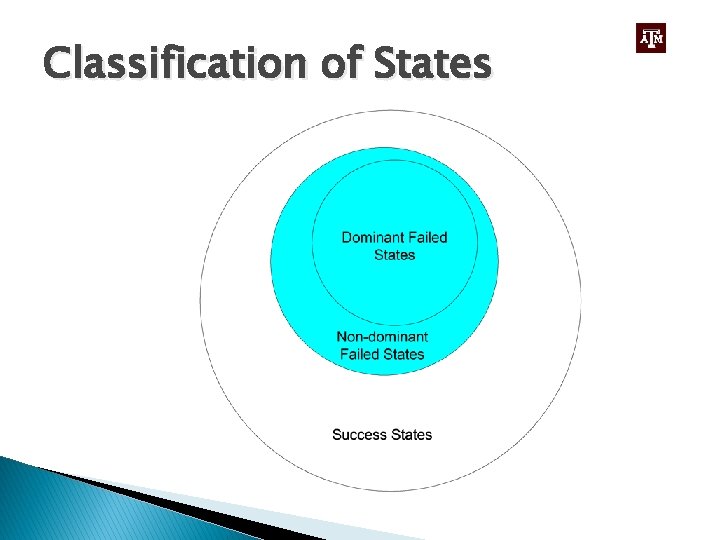 Classification of States

ATM

Dominant Failed States

Non-dominant Failed States

Success States